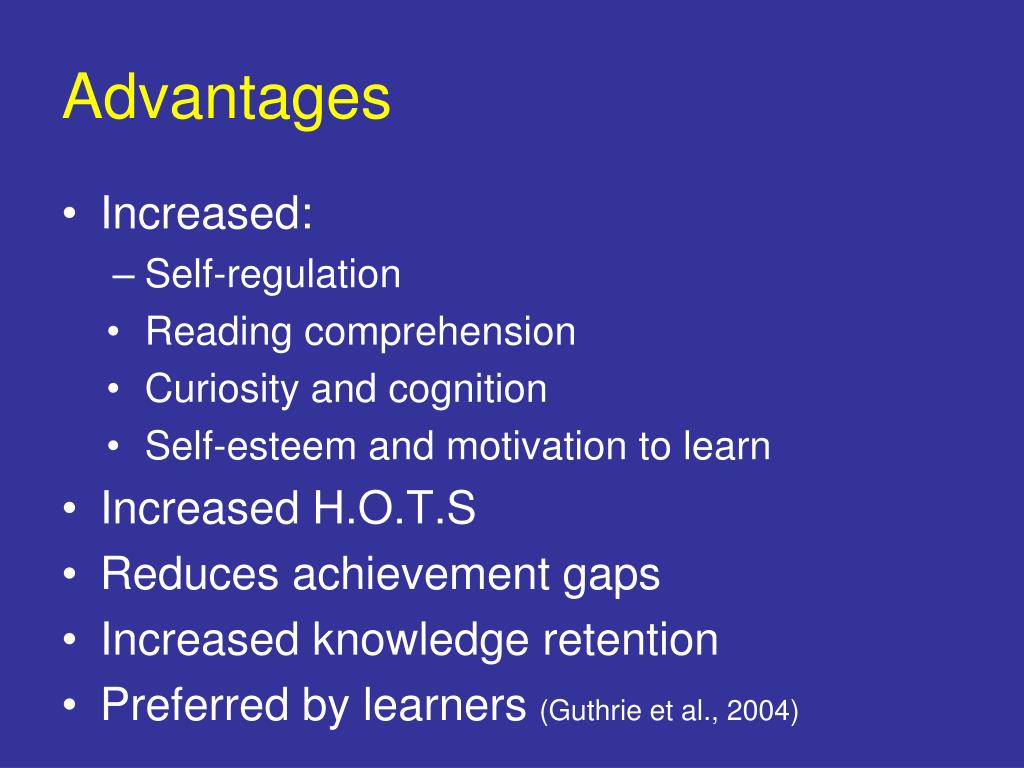 Advantages

• Increased:
– Self-regulation
• Reading comprehension
• Curiosity and cognition
• Self-esteem and motivation to learn
• Increased H.O.T.S
• Reduces achievement gaps
• Increased knowledge retention
• Preferred by learners (Guthrie et al., 2004)